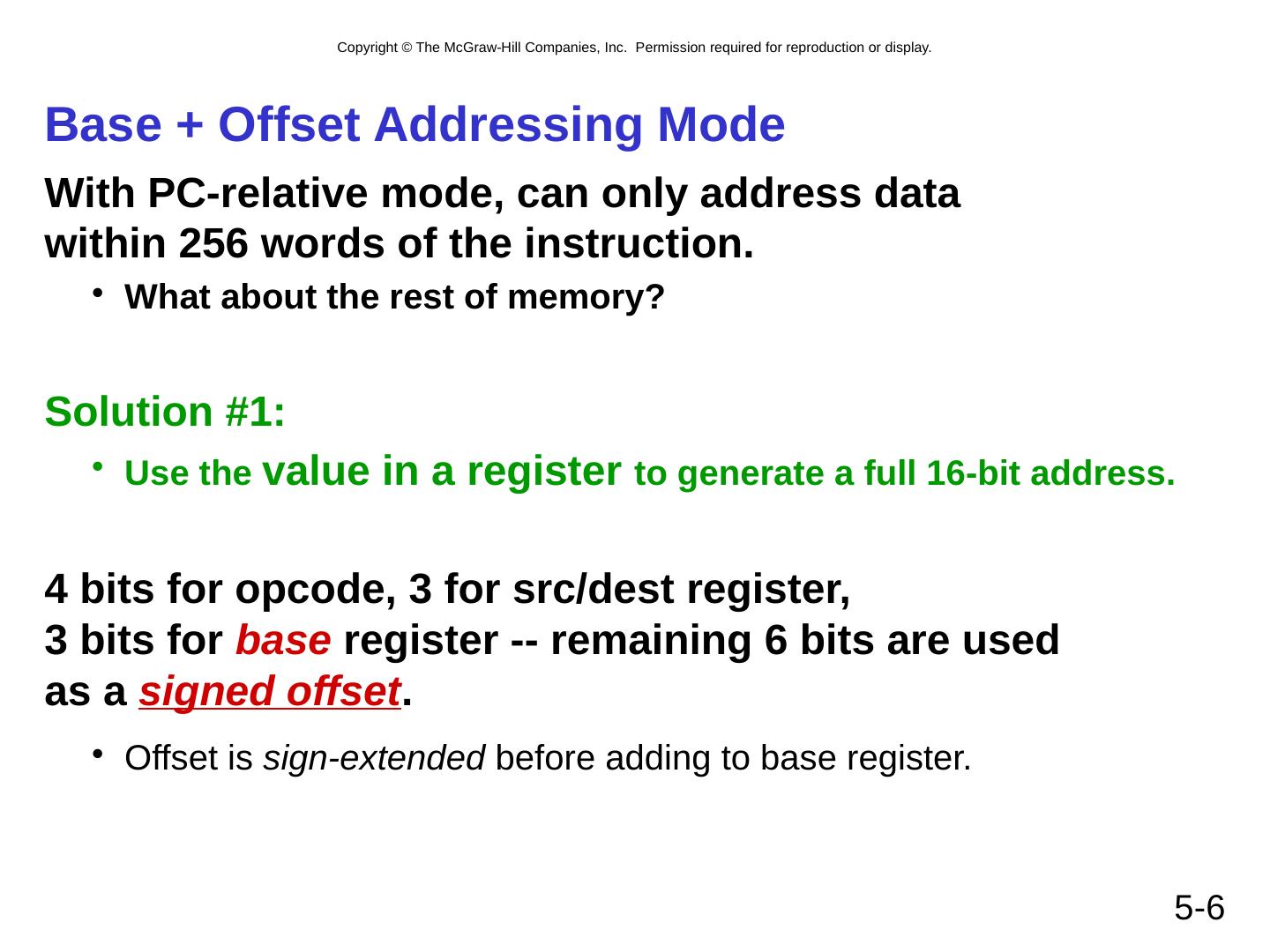 Copyright © The McGraw-Hill Companies, Inc. Permission required for reproduction or display.

Base + Offset Addressing Mode

With PC-relative mode, can only address data within 256 words of the instruction.

• What about the rest of memory?

Solution #1:

• Use the value in a register to generate a full 16-bit address.

4 bits for opcode, 3 for src/dest register, 3 bits for base register -- remaining 6 bits are used as a signed offset.

• Offset is sign-extended before adding to base register.

5-6